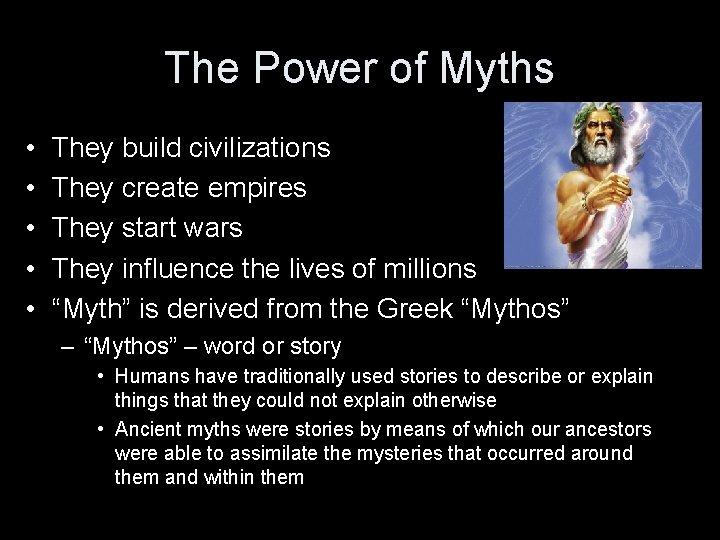 The Power of Myths

• They build civilizations
• They create empires
• They start wars
• They influence the lives of millions
• “Myth” is derived from the Greek “Mythos”
– “Mythos” – word or story
• Humans have traditionally used stories to describe or explain things that they could not explain otherwise
• Ancient myths were stories by means of which our ancestors were able to assimilate the mysteries that occurred around them and within them